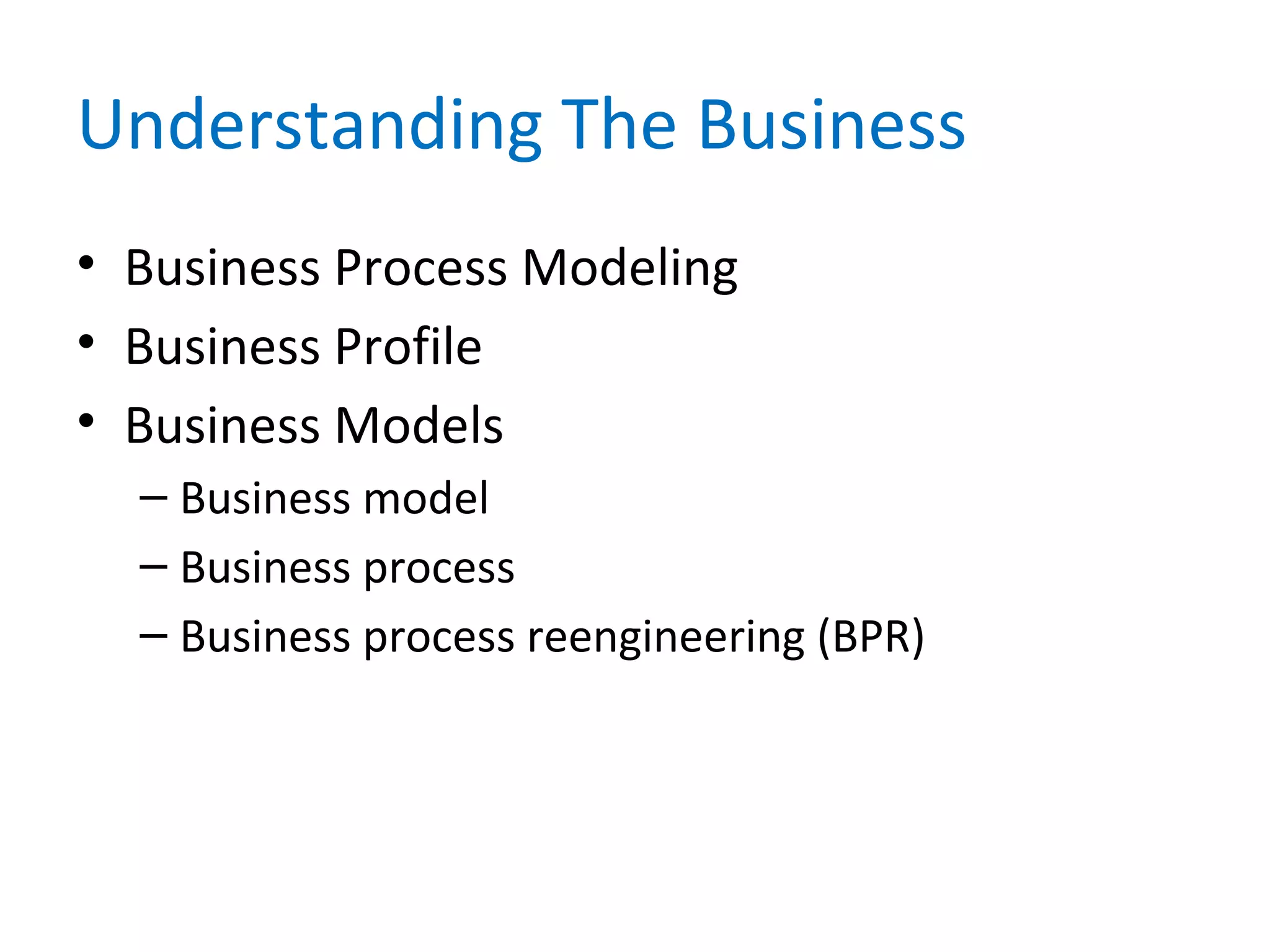 Understanding The Business

• Business Process Modeling
• Business Profile
• Business Models
  – Business model
  – Business process
  – Business process reengineering (BPR)